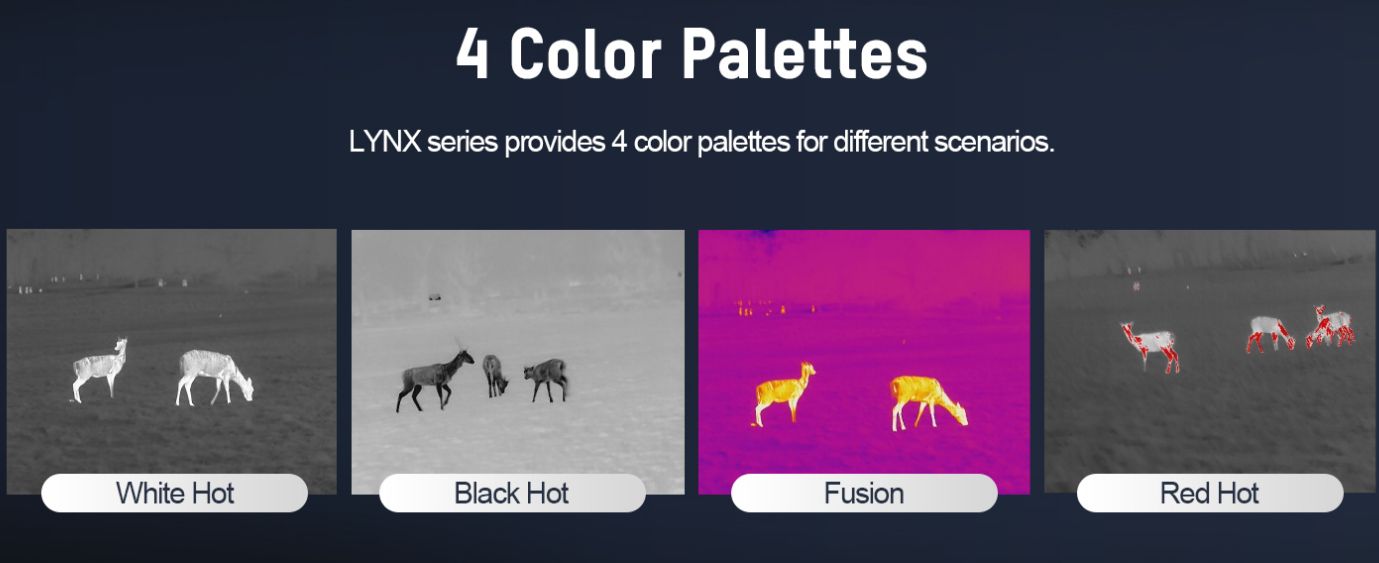 4 Color Palettes

LYNX series provides 4 color palettes for different scenarios.

White Hot

Black Hot

Fusion

Red Hot